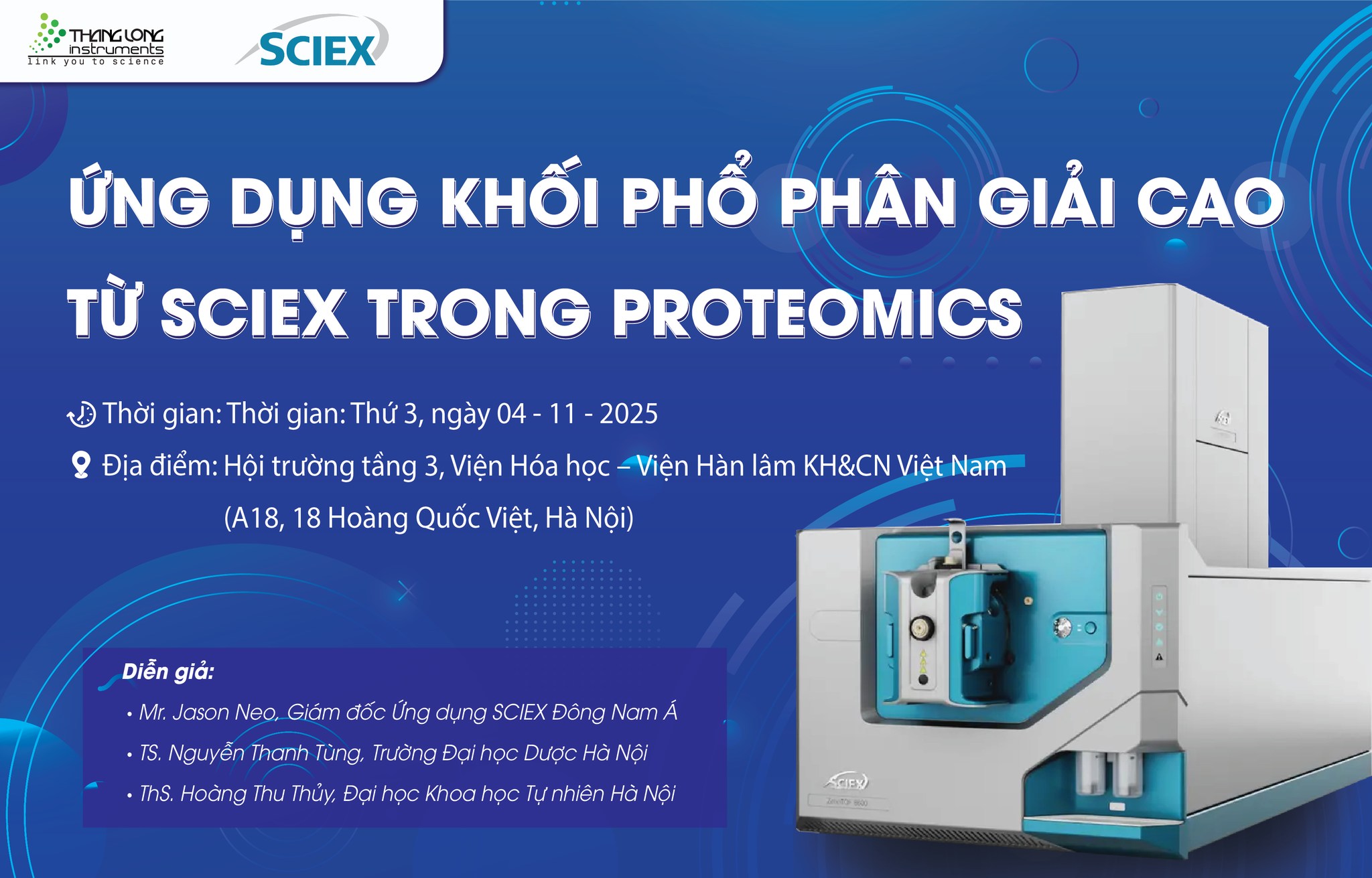 THANG LONG instruments
link you to science

SCIEX

ỨNG DỤNG KHỐI PHỔ PHÂN GIẢI CAO TỪ SCIEX TRONG PROTEOMICS

Thời gian: Thời gian: Thứ 3, ngày 04 - 11 - 2025

Địa điểm: Hội trường tầng 3, Viện Hóa học – Viện Hàn lâm KH&CN Việt Nam (A18, 18 Hoàng Quốc Việt, Hà Nội)

Diễn giả:

• Mr. Jason Neo, Giám đốc Ứng dụng SCIEX Đông Nam Á

• TS. Nguyễn Thanh Tùng, Trường Đại học Dược Hà Nội

• ThS. Hoàng Thu Thủy, Đại học Khoa học Tự nhiên Hà Nội

SCIEX
ZenoTOF 8600